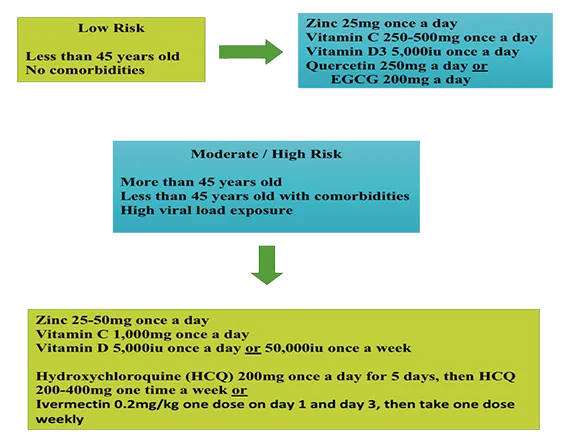 Low Risk

Less than 45 years old
No comorbidities

Zinc 25mg once a day
Vitamin C 250-500mg once a day
Vitamin D3 5,000iu once a day
Quercetin 250mg a day or
EGCG 200mg a day

Moderate / High Risk

More than 45 years old
Less than 45 years old with comorbidities
High viral load exposure

Zinc 25-50mg once a day
Vitamin C 1,000mg once a day
Vitamin D 5,000iu once a day or 50,000iu once a week

Hydroxychloroquine (HCQ) 200mg once a day for 5 days, then HCQ 200-400mg one time a week or
Ivermectin 0.2mg/kg one dose on day 1 and day 3, then take one dose weekly